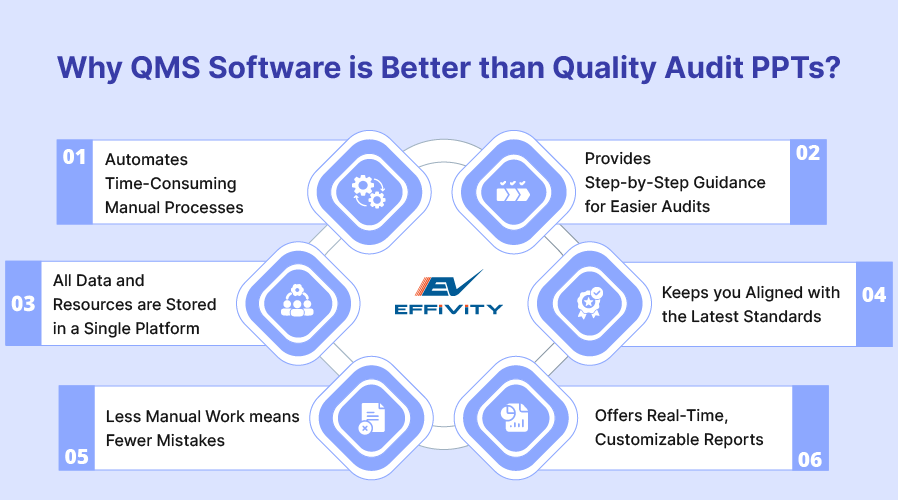 Why QMS Software is Better than Quality Audit PPTs?

01 Automates Time-Consuming Manual Processes

02 Provides Step-by-Step Guidance for Easier Audits

03 All Data and Resources are Stored in a Single Platform

EV EFFIVITY

04 Keeps you Aligned with the Latest Standards

05 Less Manual Work means Fewer Mistakes

06 Offers Real-Time, Customizable Reports